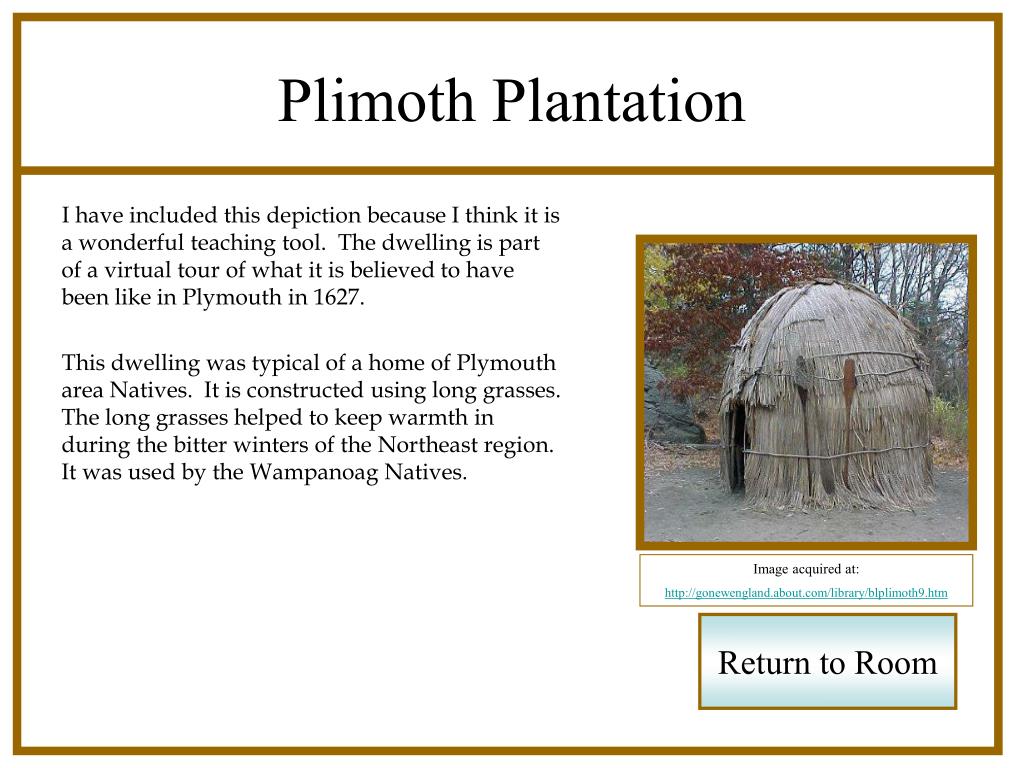 Plimoth Plantation

I have included this depiction because I think it is a wonderful teaching tool. The dwelling is part of a virtual tour of what it is believed to have been like in Plymouth in 1627.

This dwelling was typical of a home of Plymouth area Natives. It is constructed using long grasses. The long grasses helped to keep warmth in during the bitter winters of the Northeast region. It was used by the Wampanoag Natives.

Image acquired at:
http://gonewengland.about.com/library/blplimoth9.htm

Return to Room